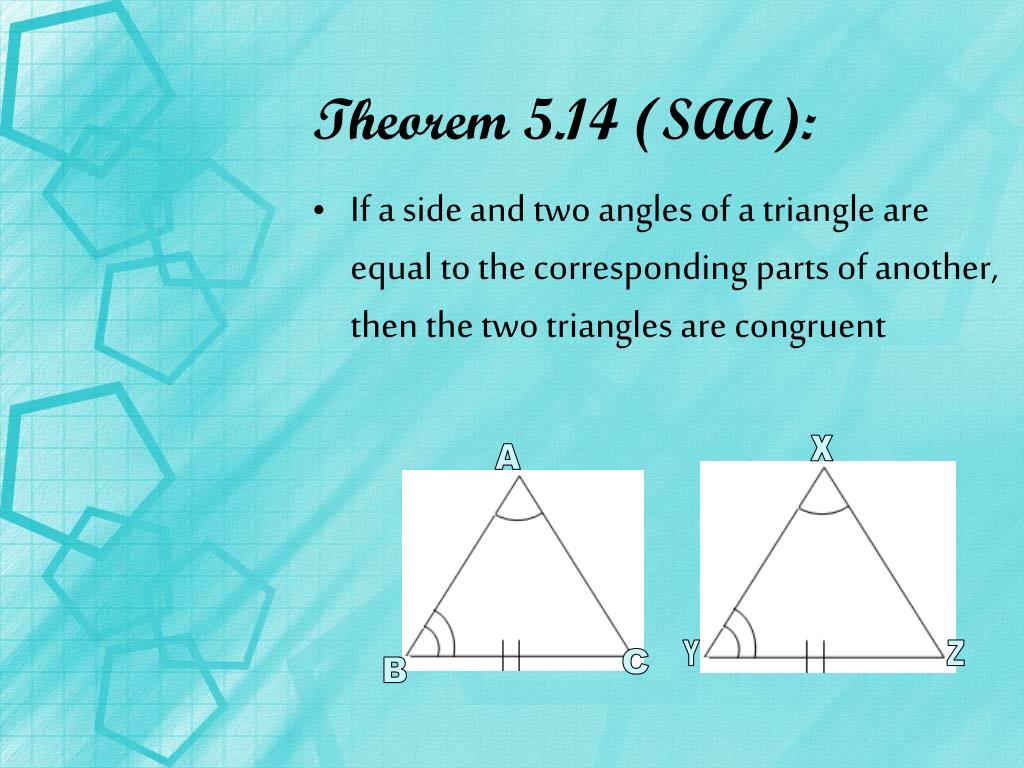 Theorem 5.14 (SAA):

• If a side and two angles of a triangle are equal to the corresponding parts of another, then the two triangles are congruent

A

B

C

X

Y

Z